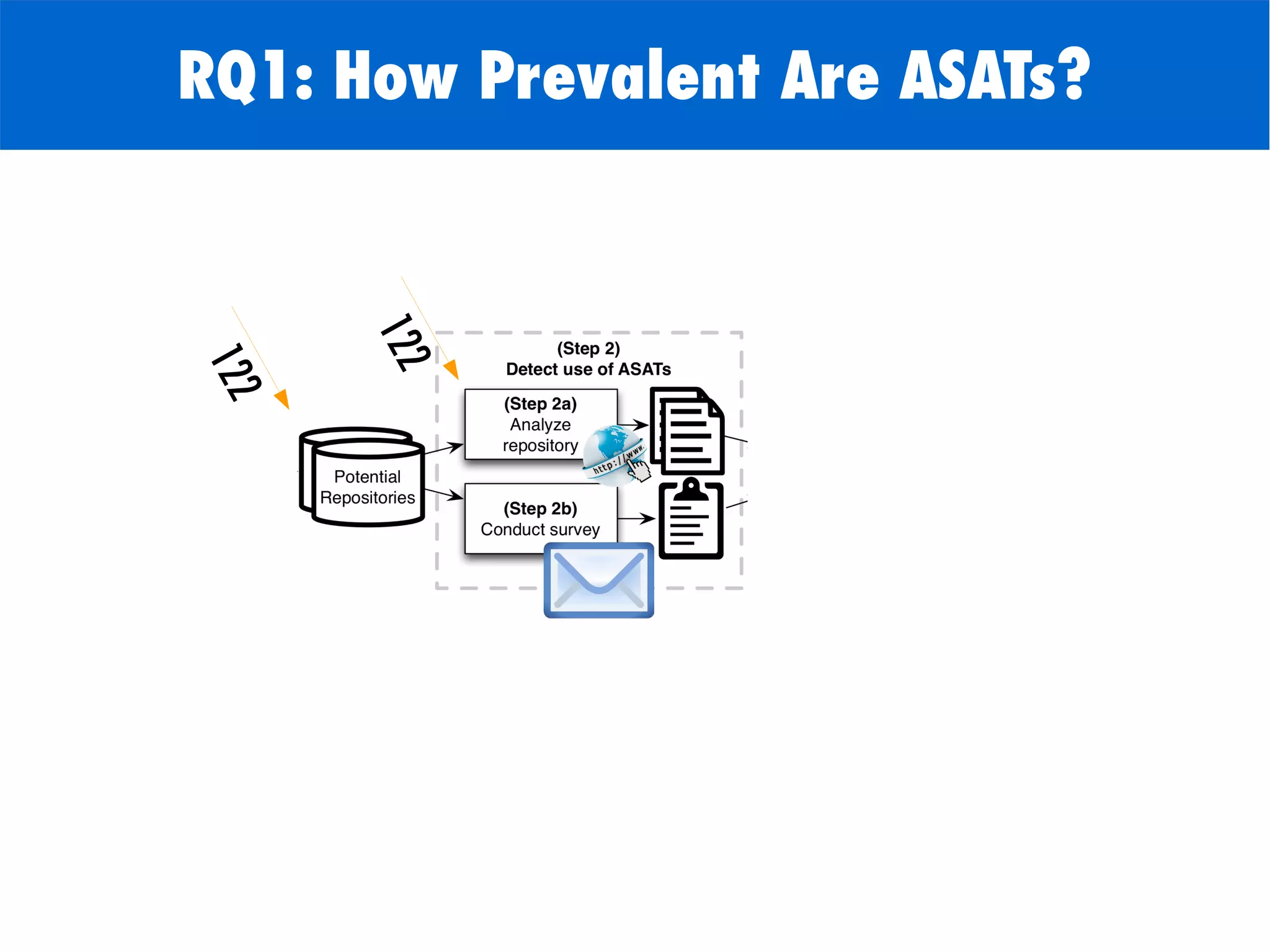 RQ1: How Prevalent Are ASATs?

122

122

Potential Repositories

(Step 2)
Detect use of ASATs

(Step 2a)
Analyze repository

http://www.

(Step 2b)
Conduct survey